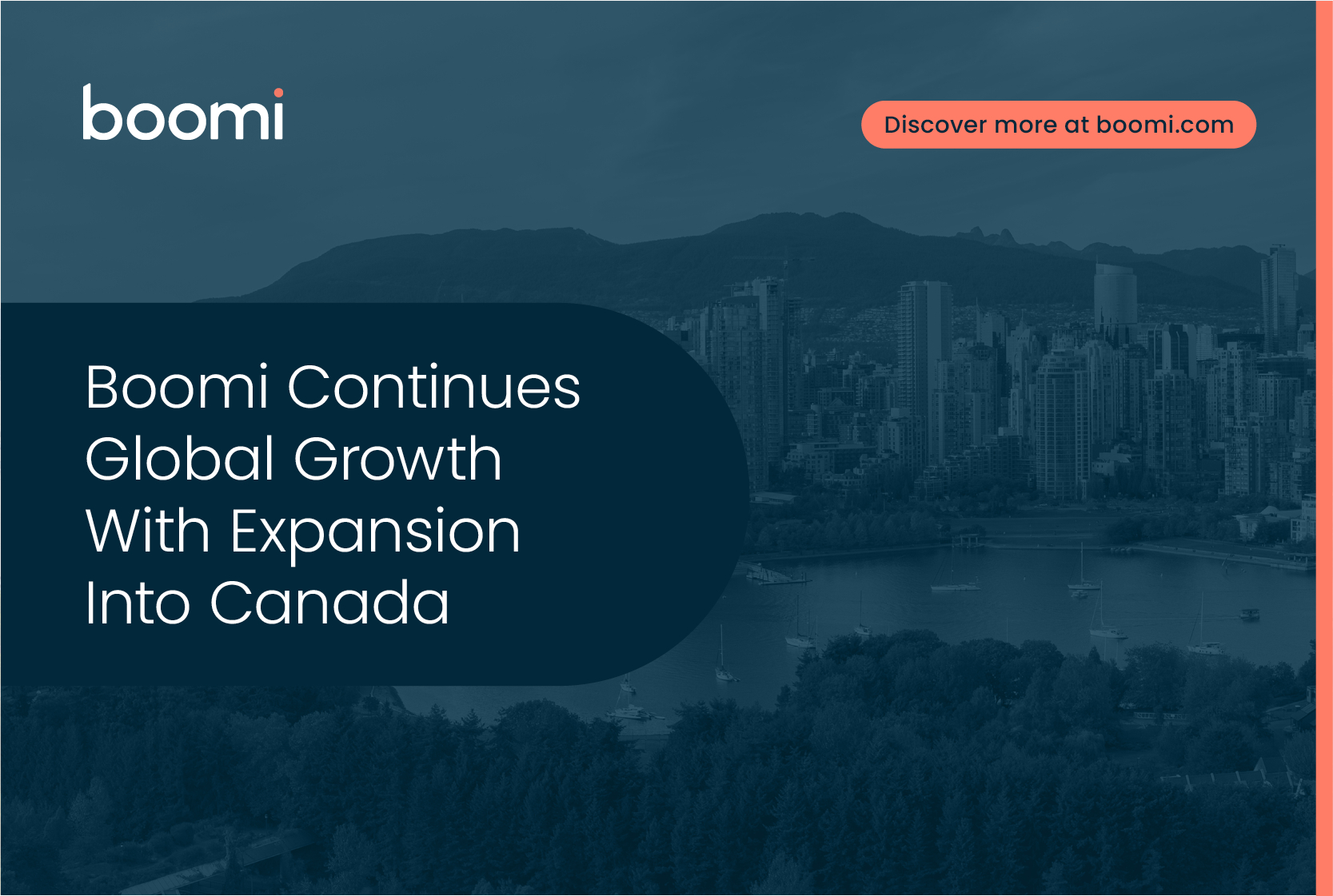 boomi

Discover more at boomi.com

Boomi Continues Global Growth With Expansion Into Canada